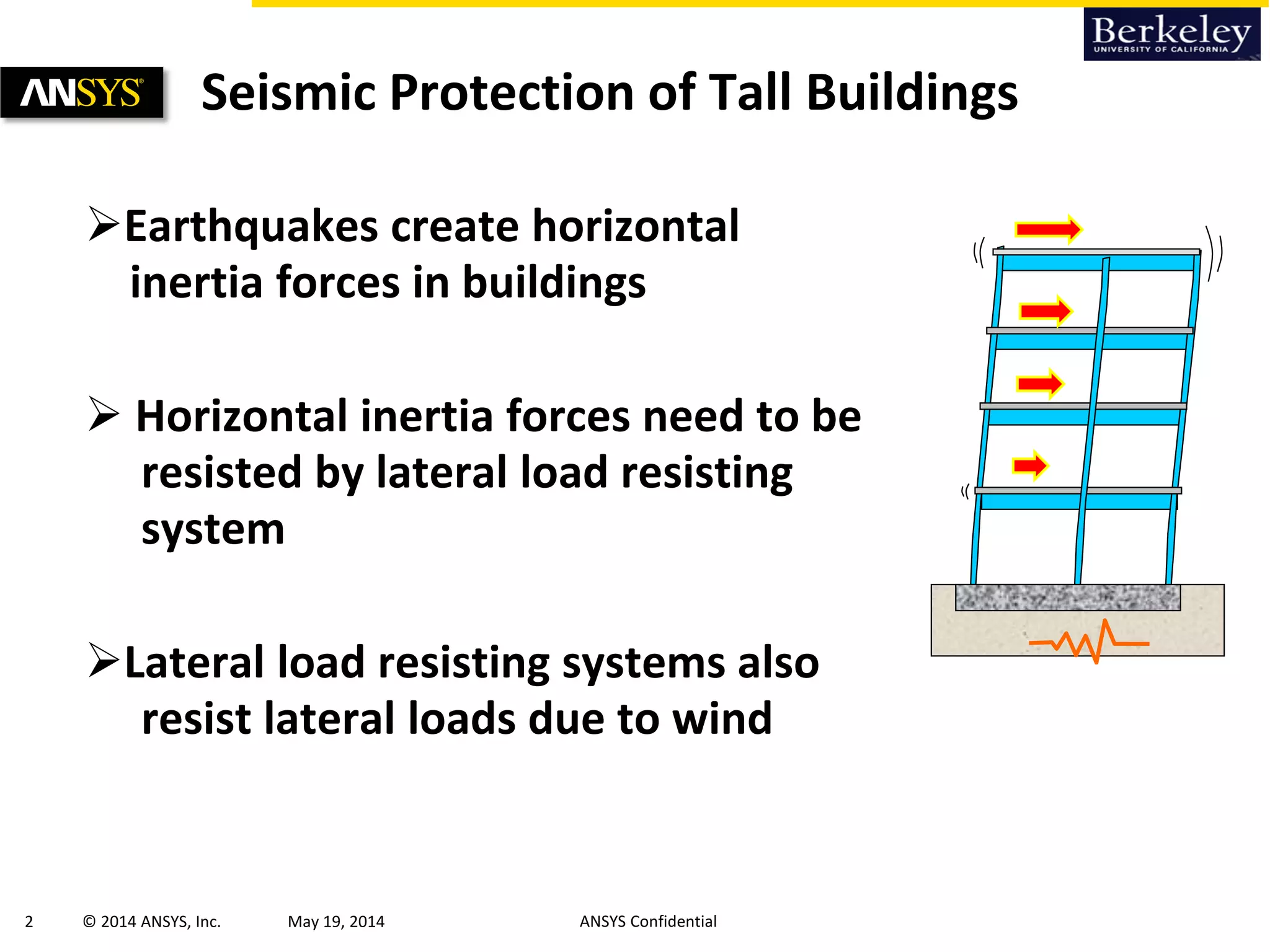 Berkeley
UNIVERSITY OF CALIFORNIA

ANSYS®

Seismic Protection of Tall Buildings

➢Earthquakes create horizontal inertia forces in buildings

➢ Horizontal inertia forces need to be resisted by lateral load resisting system

➢Lateral load resisting systems also resist lateral loads due to wind

2 © 2014 ANSYS, Inc. May 19, 2014 ANSYS Confidential